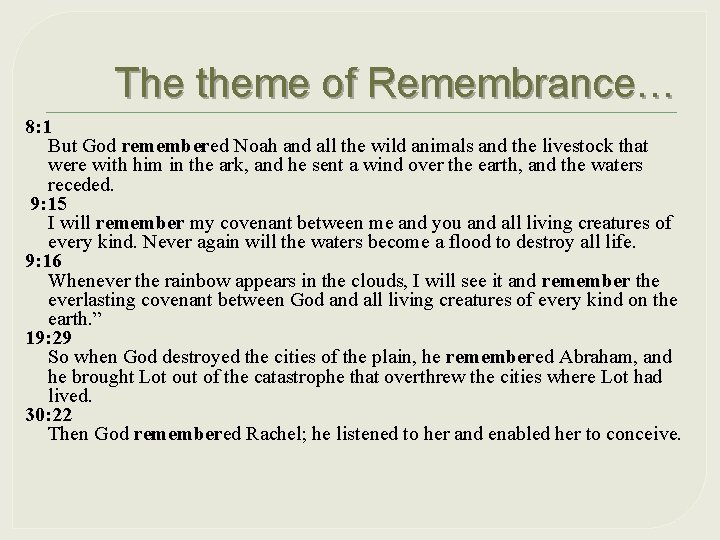 The theme of Remembrance…

8:1
But God remembered Noah and all the wild animals and the livestock that were with him in the ark, and he sent a wind over the earth, and the waters receded.

9:15
I will remember my covenant between me and you and all living creatures of every kind. Never again will the waters become a flood to destroy all life.

9:16
Whenever the rainbow appears in the clouds, I will see it and remember the everlasting covenant between God and all living creatures of every kind on the earth.”

19:29
So when God destroyed the cities of the plain, he remembered Abraham, and he brought Lot out of the catastrophe that overthrew the cities where Lot had lived.

30:22
Then God remembered Rachel; he listened to her and enabled her to conceive.